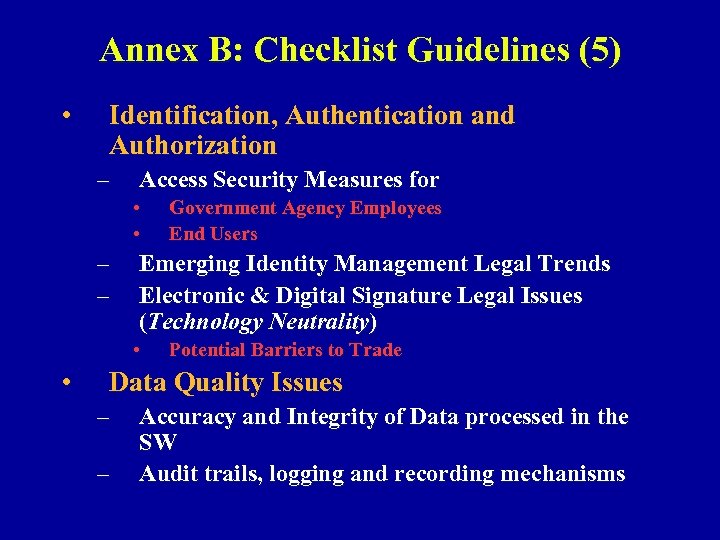 Annex B: Checklist Guidelines (5)

• Identification, Authentication and Authorization
– Access Security Measures for
• Government Agency Employees
• End Users
– Emerging Identity Management Legal Trends
– Electronic & Digital Signature Legal Issues (Technology Neutrality)
• Potential Barriers to Trade

• Data Quality Issues
– Accuracy and Integrity of Data processed in the SW
– Audit trails, logging and recording mechanisms